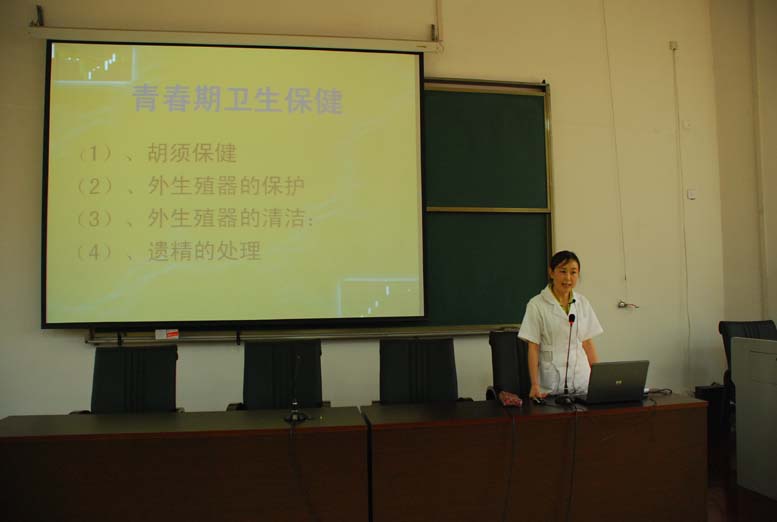 青春期卫生保健

（1）、胡须保健
（2）、外生殖器的保护
（3）、外生殖器的清洁：
（4）、遗精的处理